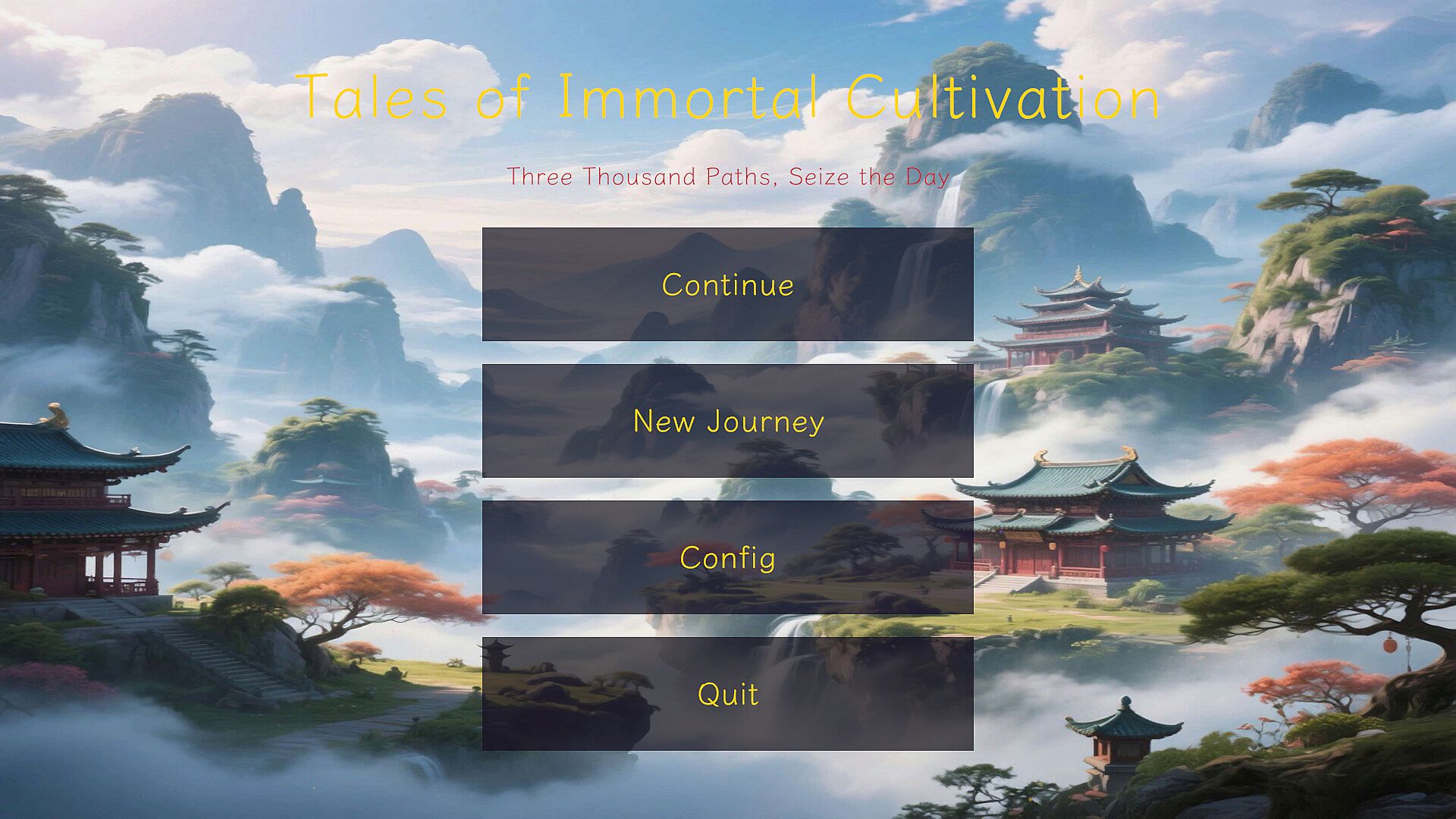 Tales of Immortal Cultivation

Three Thousand Paths, Seize the Day

Continue

New Journey

Config

Quit